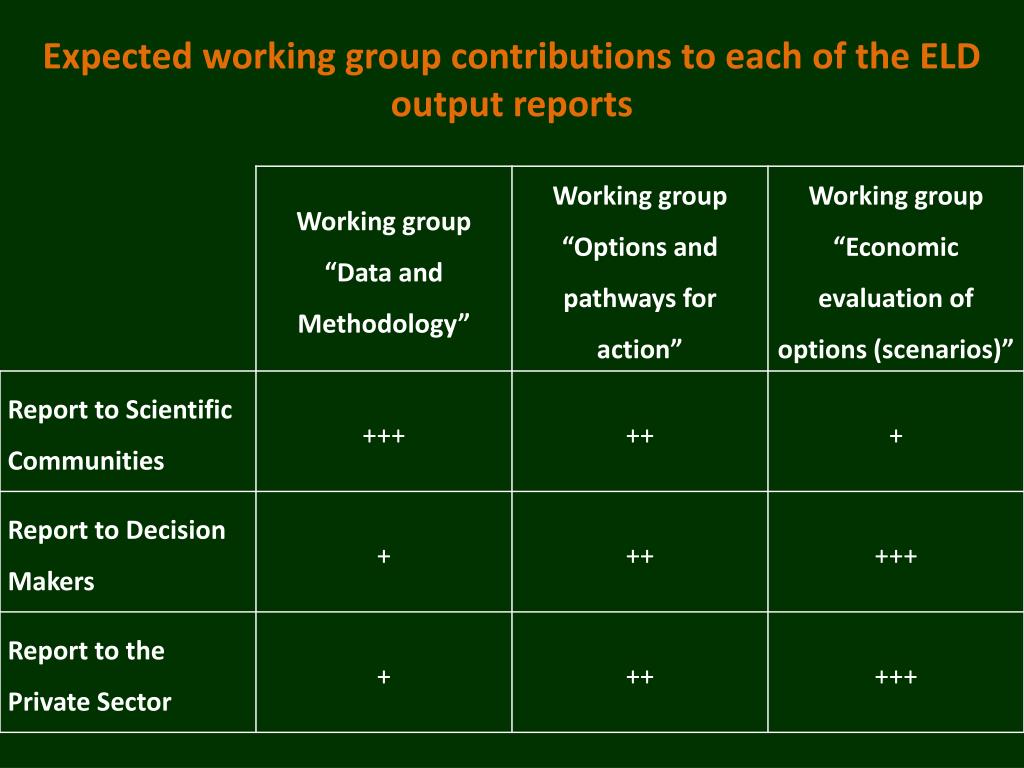 Expected working group contributions to each of the ELD output reports

| | Working group “Data and Methodology” | Working group “Options and pathways for action” | Working group “Economic evaluation of options (scenarios)” |
|---|---|---|---|
| Report to Scientific Communities | +++ | ++ | + |
| Report to Decision Makers | + | ++ | +++ |
| Report to the Private Sector | + | ++ | +++ |